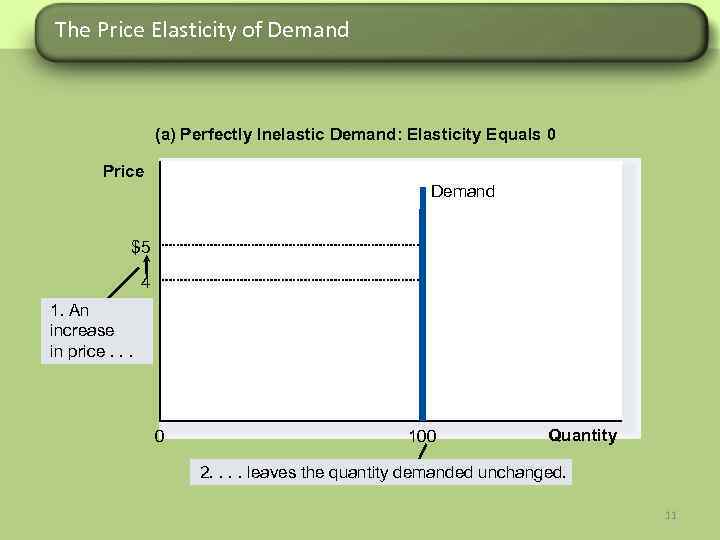 The Price Elasticity of Demand

(a) Perfectly Inelastic Demand: Elasticity Equals 0

Price

Demand

$5

4

1. An increase in price . . .

0

100

Quantity

2. . . . leaves the quantity demanded unchanged.

11